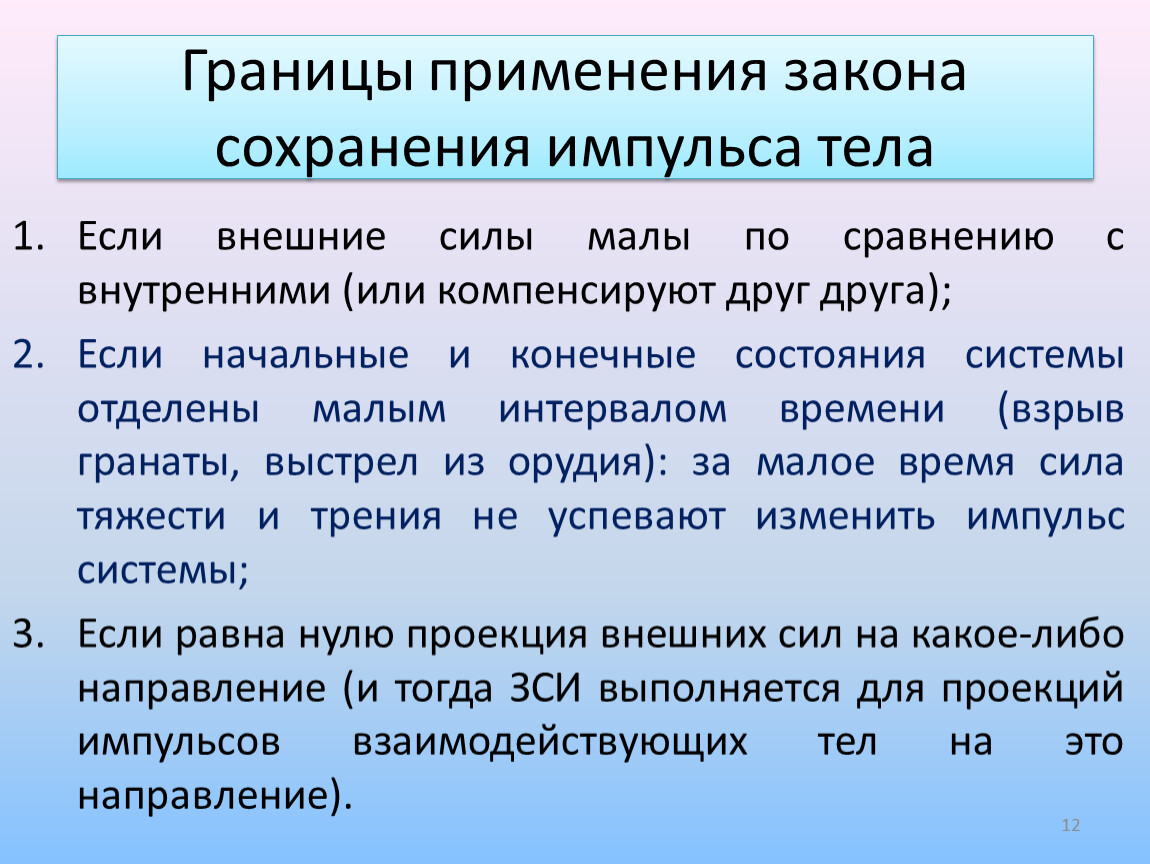 Границы применения закона сохранения импульса тела

1. Если внешние силы малы по сравнению с внутренними (или компенсируют друг друга);

2. Если начальные и конечные состояния системы отделены малым интервалом времени (взрыв гранаты, выстрел из орудия): за малое время сила тяжести и трения не успевают изменить импульс системы;

3. Если равна нулю проекция внешних сил на какое-либо направление (и тогда ЗСИ выполняется для проекций импульсов взаимодействующих тел на это направление).

12